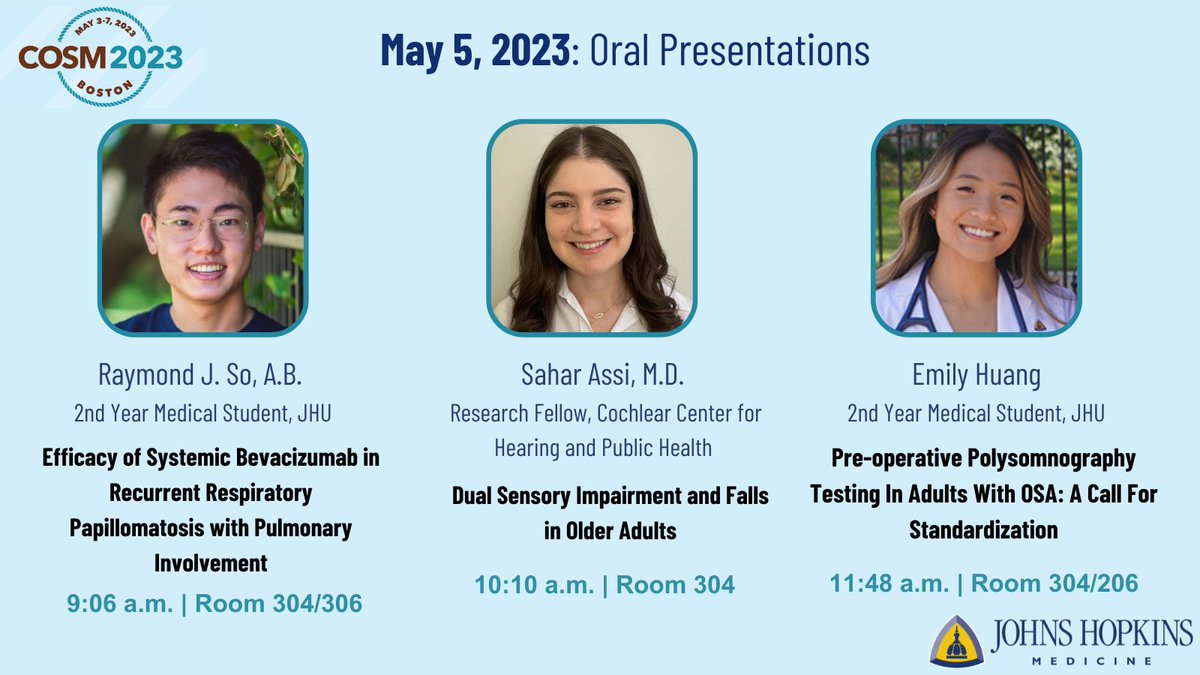 MAY 3-7, 2023
COSM 2023
BOSTON

May 5, 2023: Oral Presentations

Raymond J. So, A.B.
2nd Year Medical Student, JHU
Efficacy of Systemic Bevacizumab in Recurrent Respiratory Papillomatosis with Pulmonary Involvement
9:06 a.m. | Room 304/306

Sahar Assi, M.D.
Research Fellow, Cochlear Center for Hearing and Public Health
Dual Sensory Impairment and Falls in Older Adults
10:10 a.m. | Room 304

Emily Huang
2nd Year Medical Student, JHU
Pre-operative Polysomnography Testing In Adults With OSA: A Call For Standardization
11:48 a.m. | Room 304/206

JOHNS HOPKINS
MEDICINE